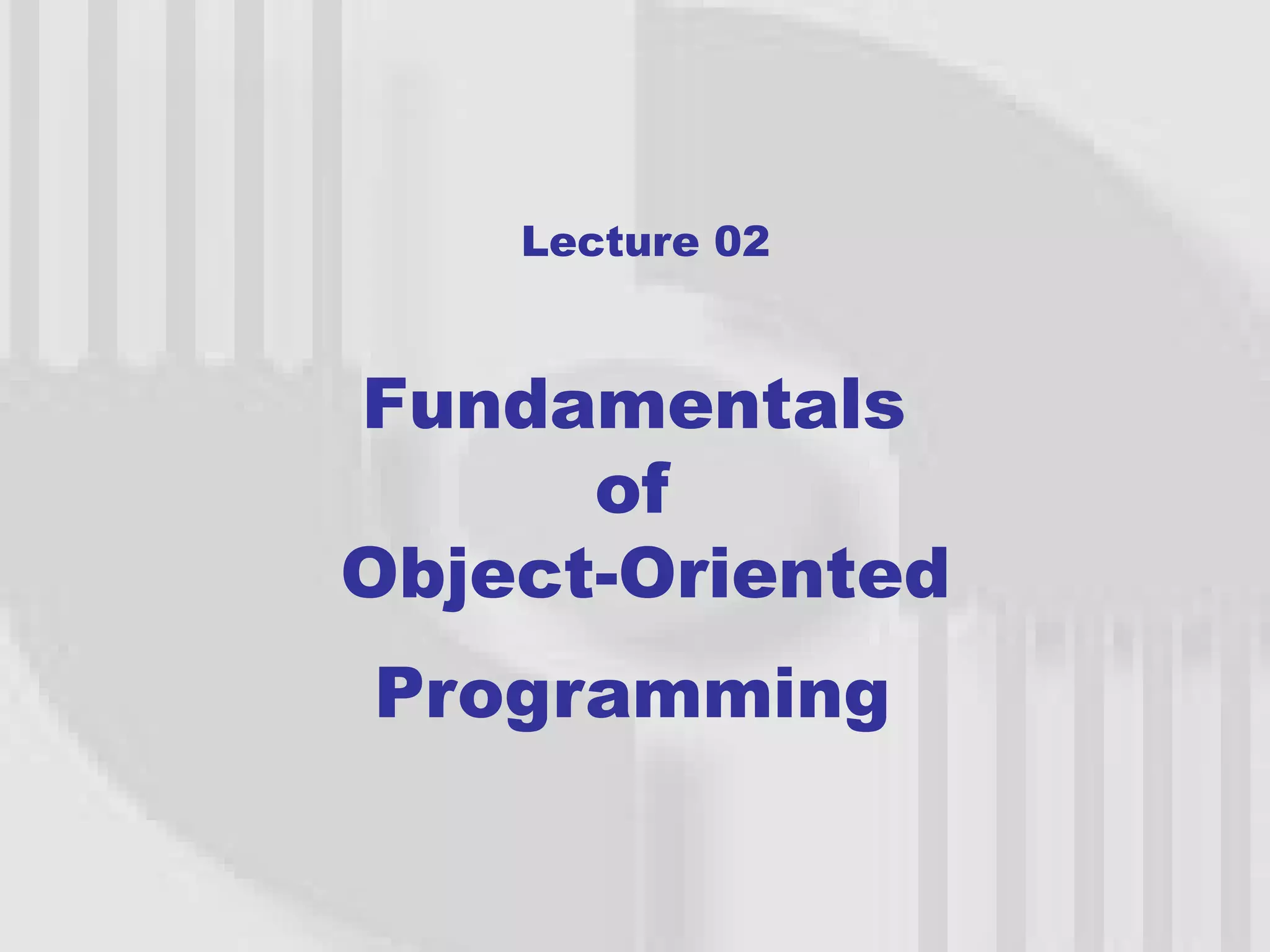 Lecture 02

Fundamentals
of
Object-Oriented
Programming